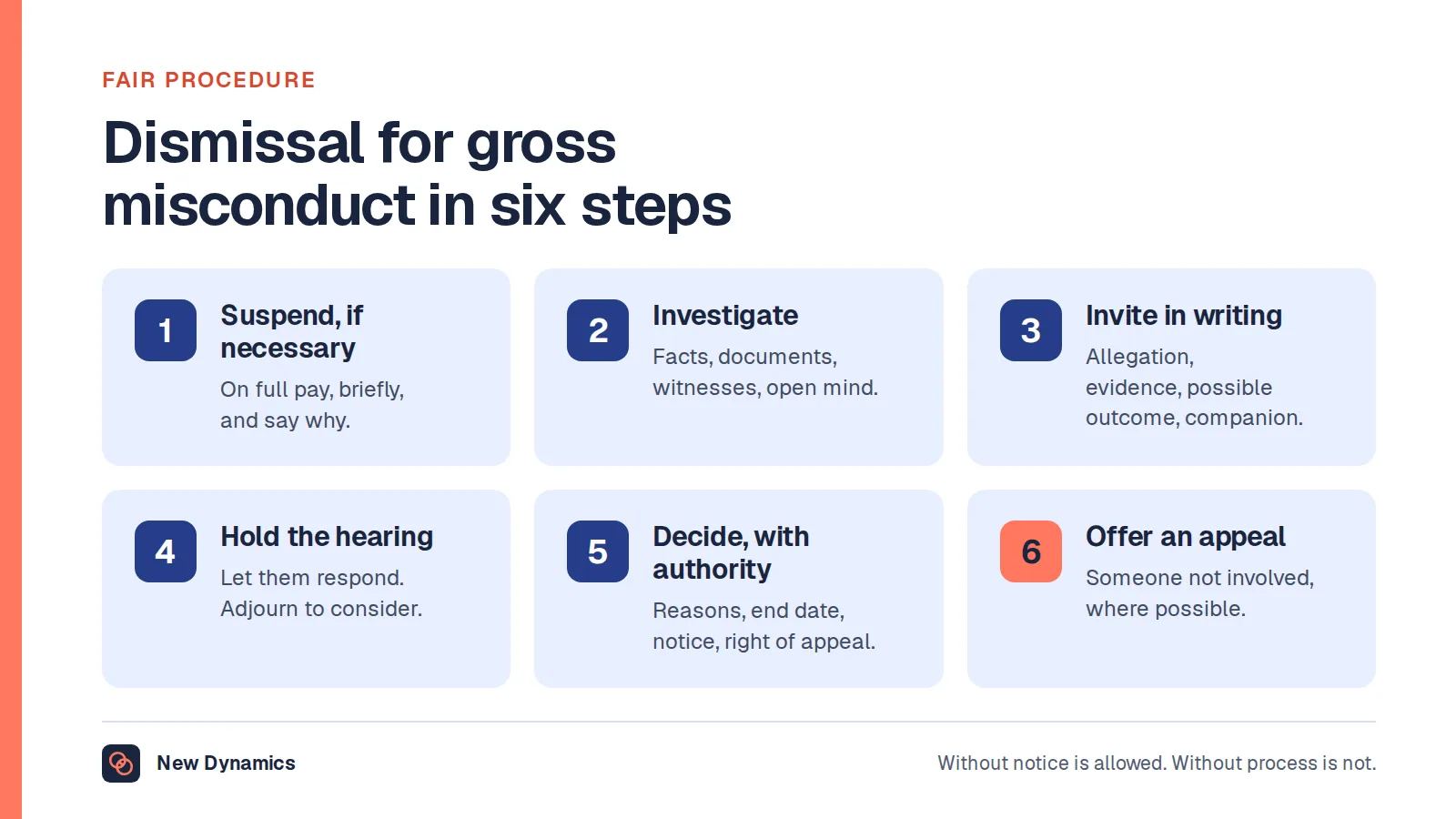 FAIR PROCEDURE

Dismissal for gross misconduct in six steps

1
Suspend, if necessary
On full pay, briefly, and say why.

2
Investigate
Facts, documents, witnesses, open mind.

3
Invite in writing
Allegation, evidence, possible outcome, companion.

4
Hold the hearing
Let them respond. Adjourn to consider.

5
Decide, with authority
Reasons, end date, notice, right of appeal.

6
Offer an appeal
Someone not involved, where possible.

New Dynamics

Without notice is allowed. Without process is not.